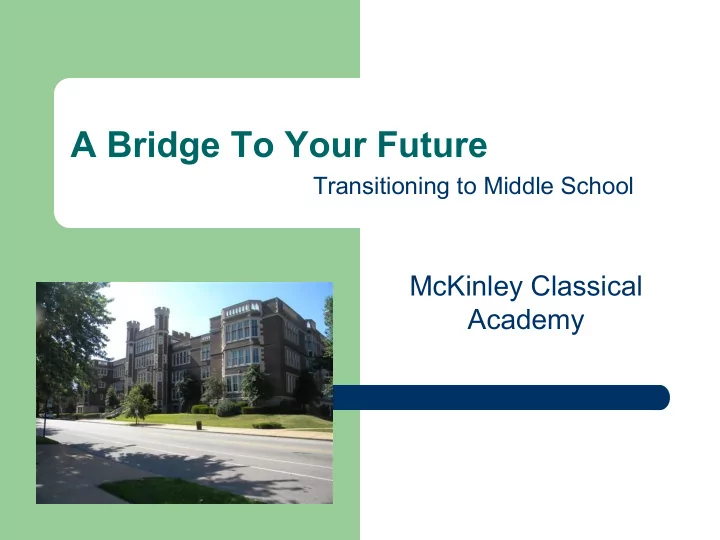 A Bridge To Your Future

Transitioning to Middle School

McKinley Classical Academy